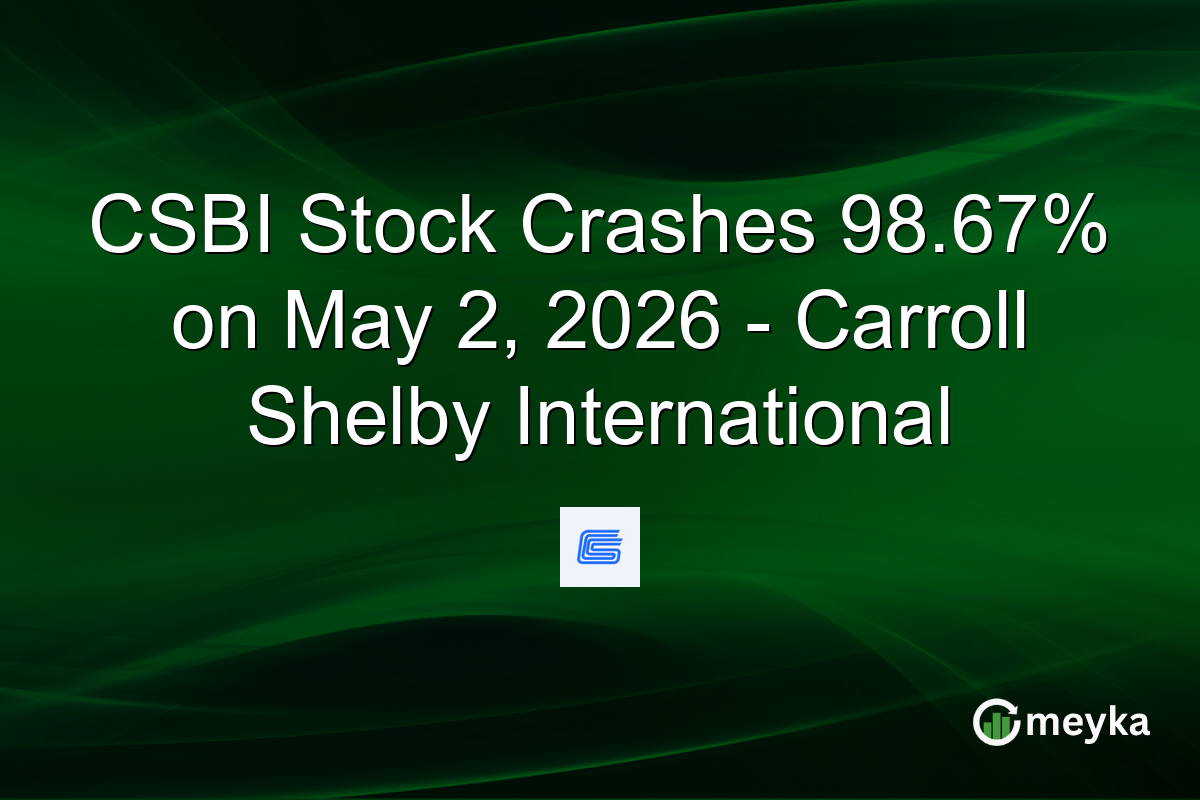 CSBI Stock Crashes 98.67% on May 2, 2026 - Carroll Shelby International

meyka